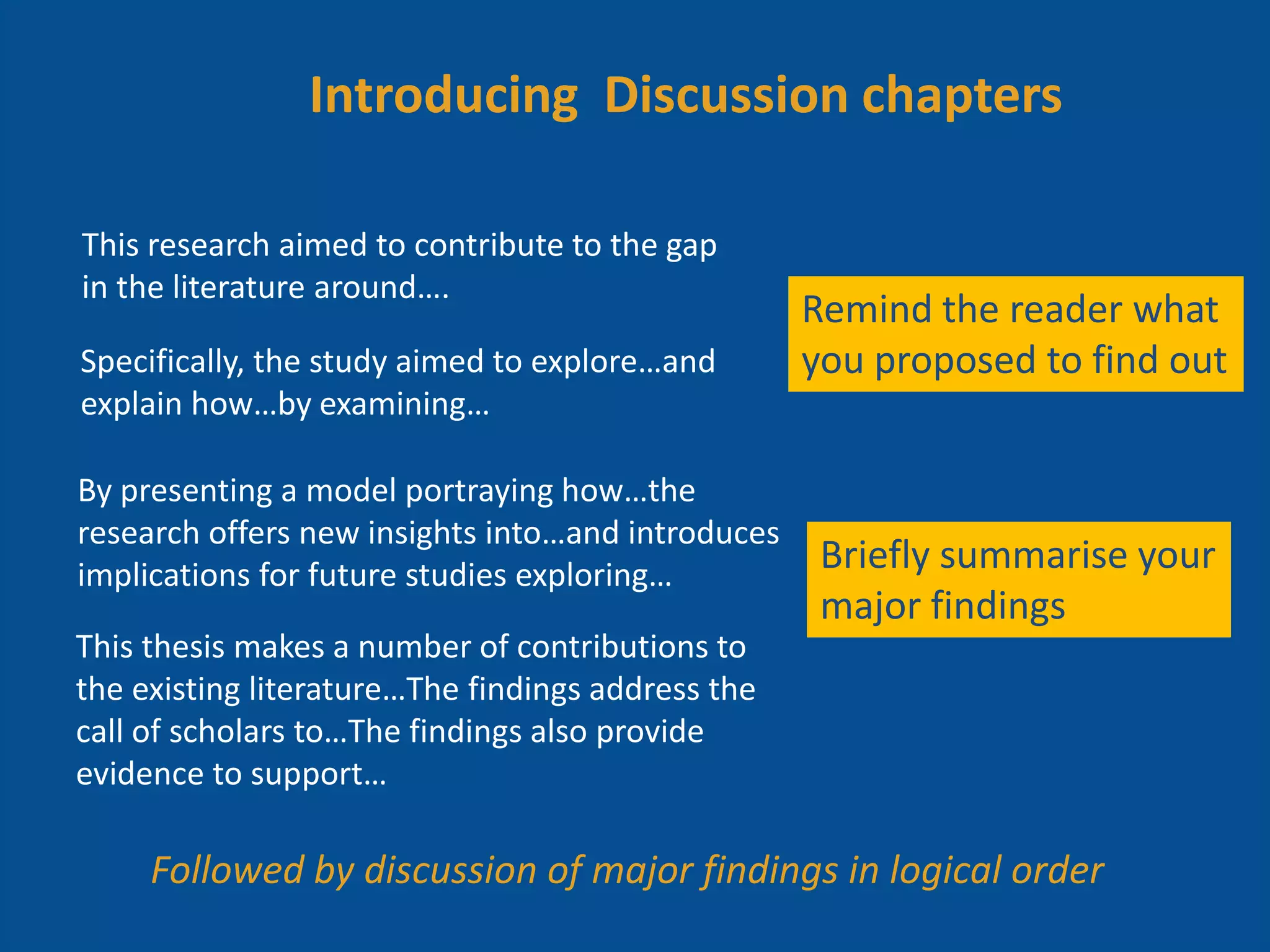 Introducing Discussion chapters

This research aimed to contribute to the gap in the literature around….

Specifically, the study aimed to explore…and explain how…by examining…

Remind the reader what you proposed to find out

By presenting a model portraying how…the research offers new insights into…and introduces implications for future studies exploring…

This thesis makes a number of contributions to the existing literature…The findings address the call of scholars to…The findings also provide evidence to support…

Briefly summarise your major findings

Followed by discussion of major findings in logical order